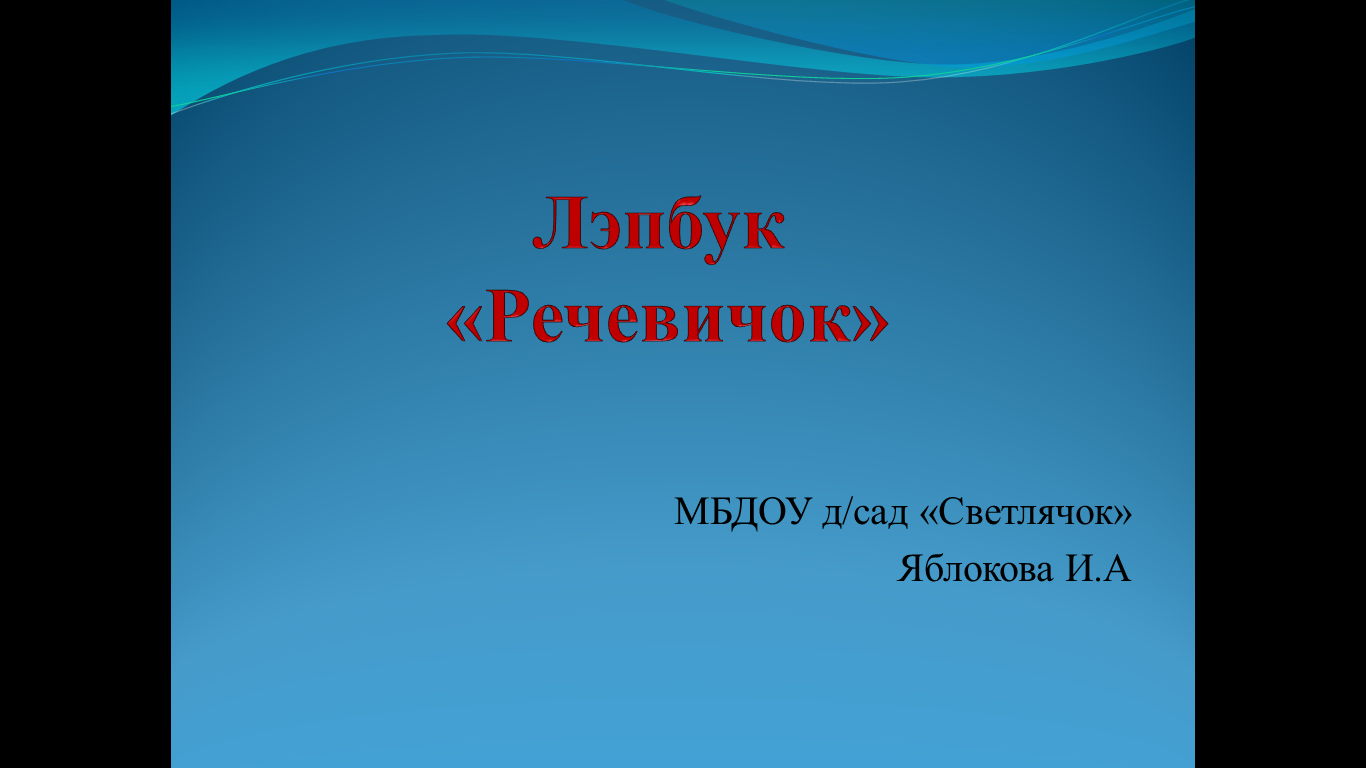 Лэпбук
«Речевичок»

МБДОУ д/сад «Светлячок»
Яблокова И.А